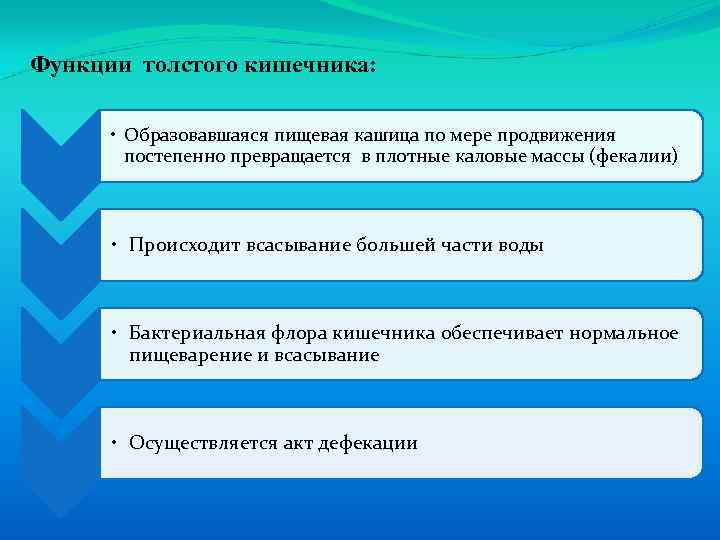 Функции толстого кишечника:

• Образовавшаяся пищевая кашица по мере продвижения постепенно превращается в плотные каловые массы (фекалии)

• Происходит всасывание большей части воды

• Бактериальная флора кишечника обеспечивает нормальное пищеварение и всасывание

• Осуществляется акт дефекации